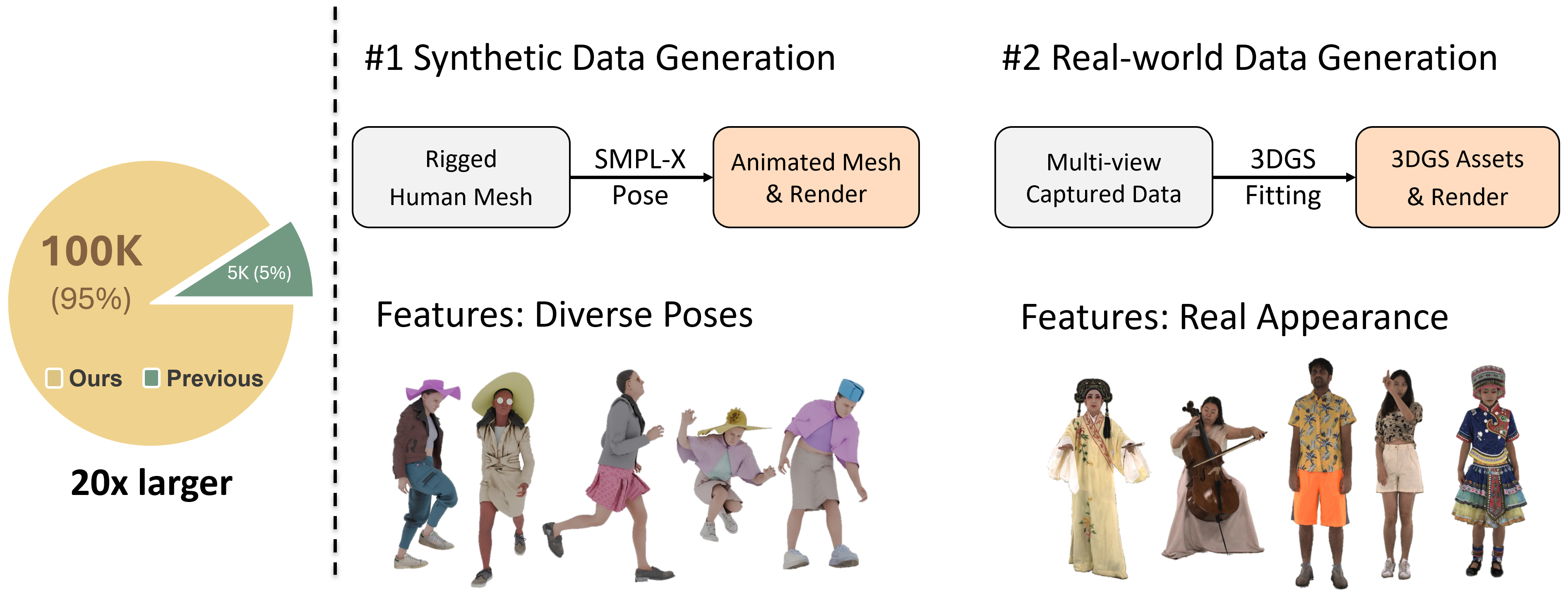 100K
(95%)

5K (5%)

Ours Previous

20x larger

#1 Synthetic Data Generation

Rigged Human Mesh

SMPL-X Pose

Animated Mesh & Render

Features: Diverse Poses

#2 Real-world Data Generation

Multi-view Captured Data

3DGS Fitting

3DGS Assets & Render

Features: Real Appearance